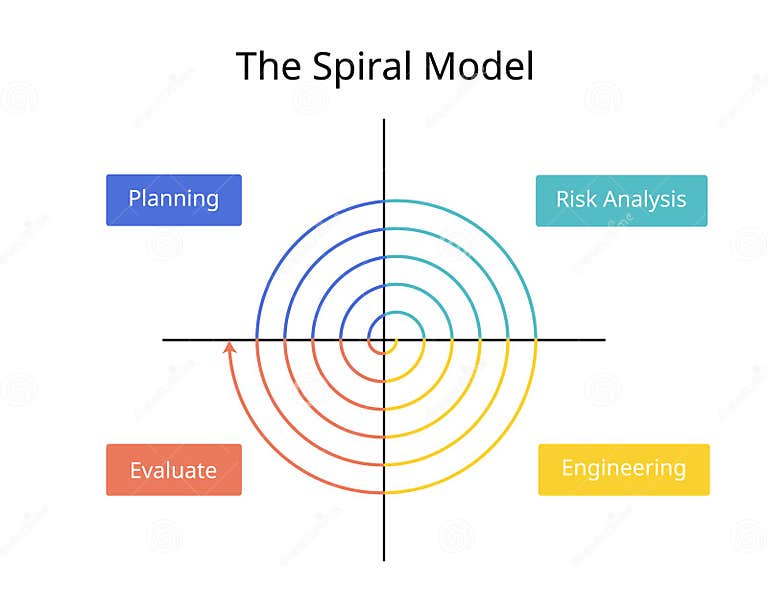 The Spiral Model

Planning

Risk Analysis

Evaluate

Engineering